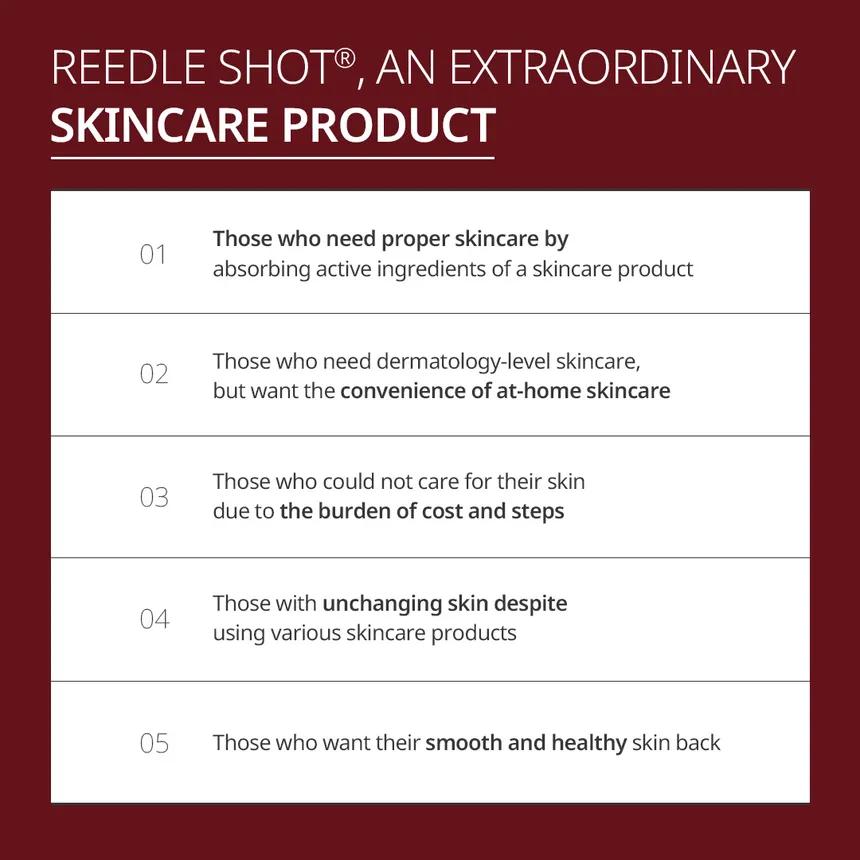 REEDLE SHOT®, AN EXTRAORDINARY
SKINCARE PRODUCT

01 Those who need proper skincare by absorbing active ingredients of a skincare product

02 Those who need dermatology-level skincare, but want the convenience of at-home skincare

03 Those who could not care for their skin due to the burden of cost and steps

04 Those with unchanging skin despite using various skincare products

05 Those who want their smooth and healthy skin back